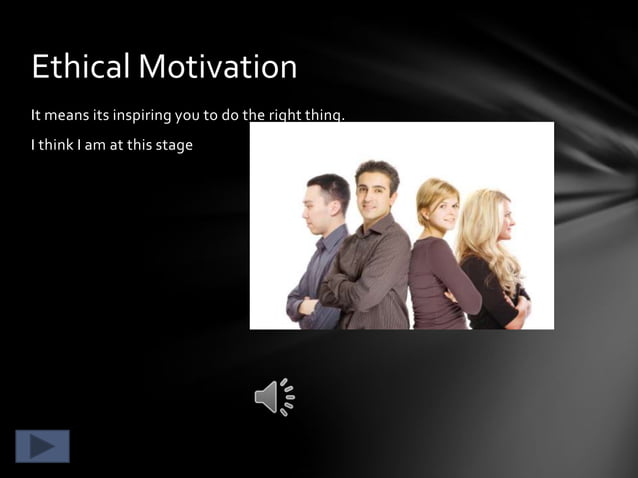 Ethical Motivation

It means its inspiring you to do the right thing.

I think I am at this stage